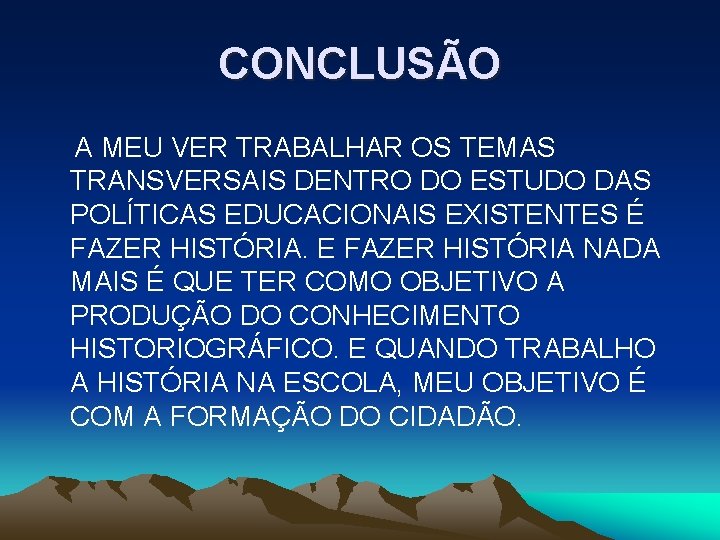 CONCLUSÃO

A MEU VER TRABALHAR OS TEMAS TRANSVERSAIS DENTRO DO ESTUDO DAS POLÍTICAS EDUCACIONAIS EXISTENTES É FAZER HISTÓRIA. E FAZER HISTÓRIA NADA MAIS É QUE TER COMO OBJETIVO A PRODUÇÃO DO CONHECIMENTO HISTORIOGRÁFICO. E QUANDO TRABALHO A HISTÓRIA NA ESCOLA, MEU OBJETIVO É COM A FORMAÇÃO DO CIDADÃO.